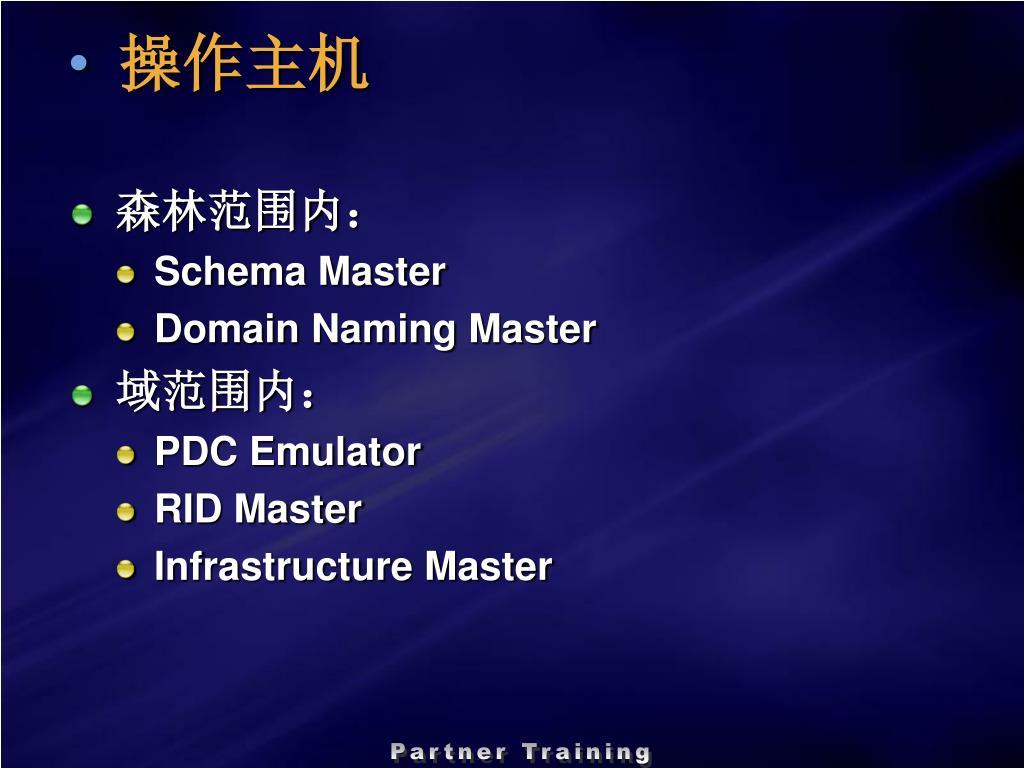 操作主机

森林范围内：

Schema Master

Domain Naming Master

域范围内：

PDC Emulator

RID Master

Infrastructure Master

Partner Training